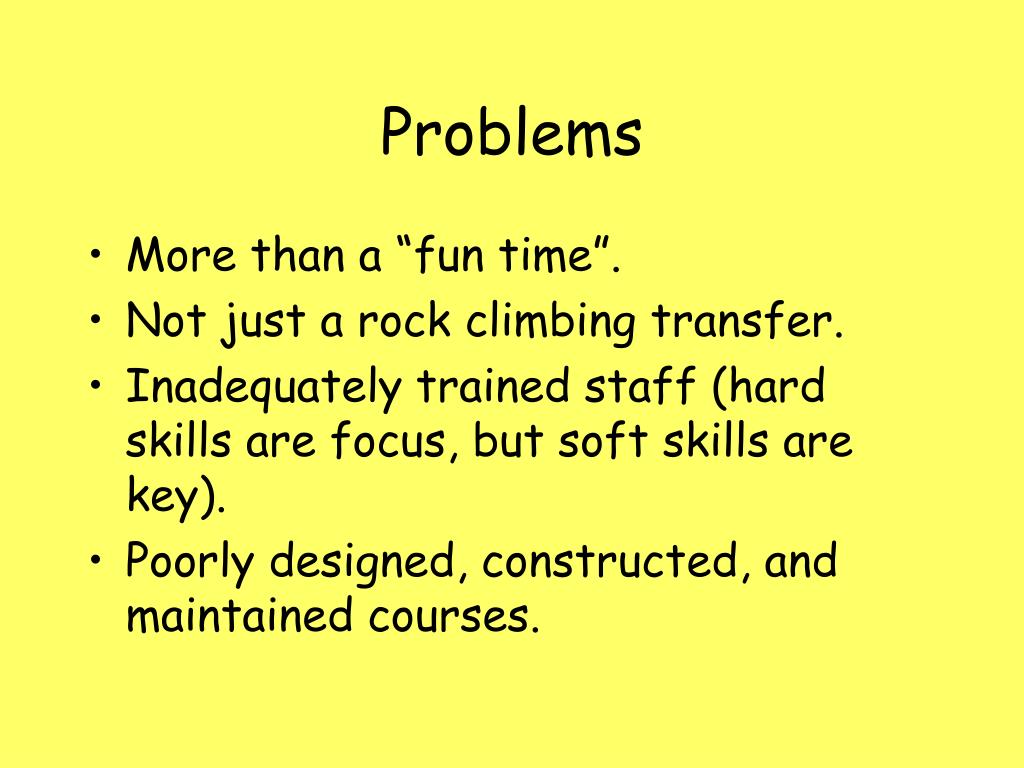 Problems

• More than a “fun time”.
• Not just a rock climbing transfer.
• Inadequately trained staff (hard skills are focus, but soft skills are key).
• Poorly designed, constructed, and maintained courses.